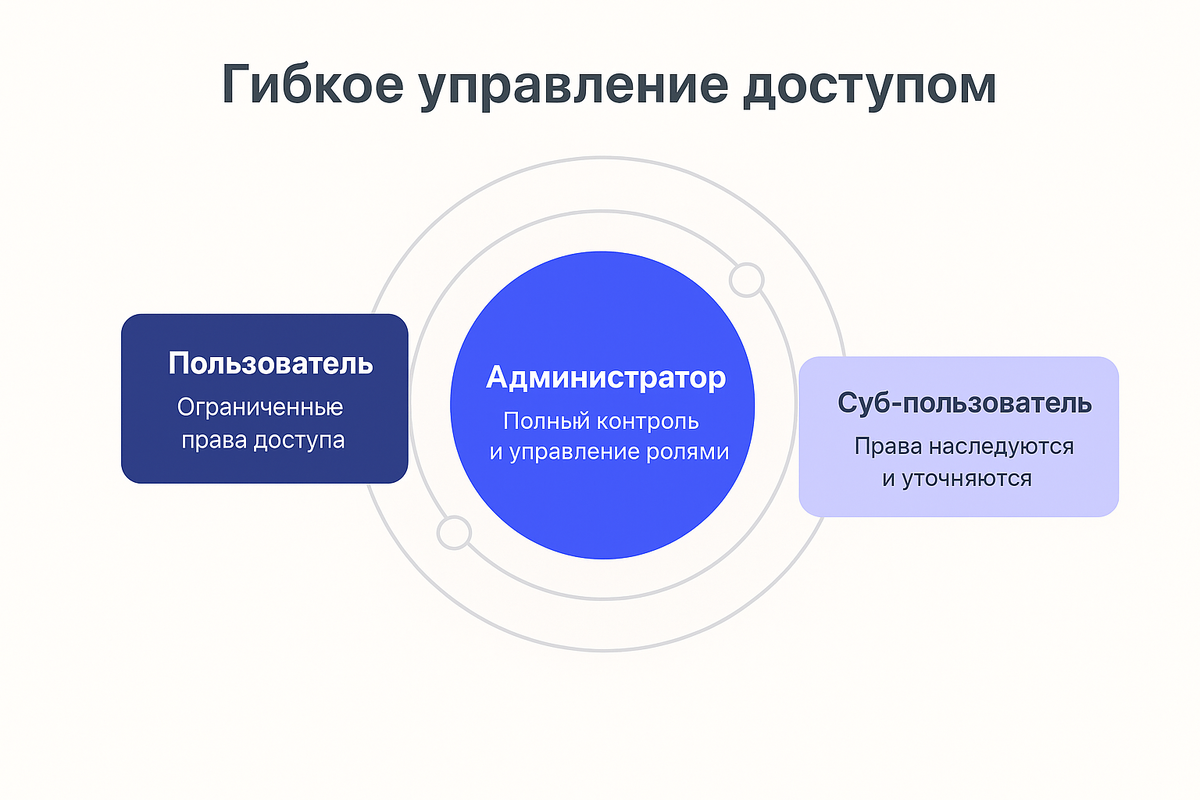 Гибкое управление доступом

Пользователь

Ограниченные права доступа

Администратор

Полный контроль и управление ролями

Суб-пользователь

Права наследуются и уточняются